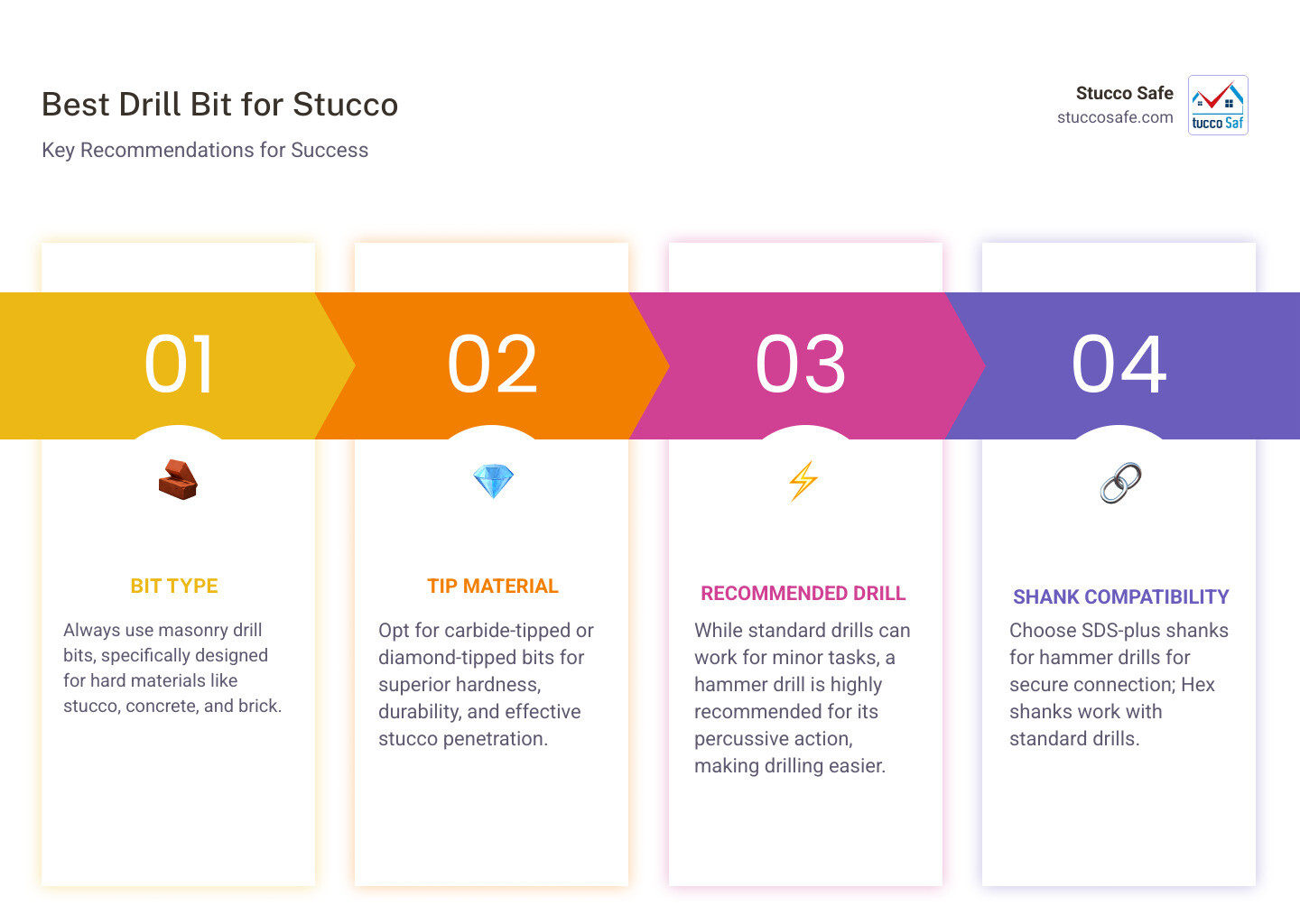 Best Drill Bit for Stucco

Key Recommendations for Success

Stucco Safe
stuccosafe.com

tucco Saf

01

BIT TYPE

Always use masonry drill bits, specifically designed for hard materials like stucco, concrete, and brick.

02

TIP MATERIAL

Opt for carbide-tipped or diamond-tipped bits for superior hardness, durability, and effective stucco penetration.

03

RECOMMENDED DRILL

While standard drills can work for minor tasks, a hammer drill is highly recommended for its percussive action, making drilling easier.

04

SHANK COMPATIBILITY

Choose SDS-plus shanks for hammer drills for secure connection; Hex shanks work with standard drills.